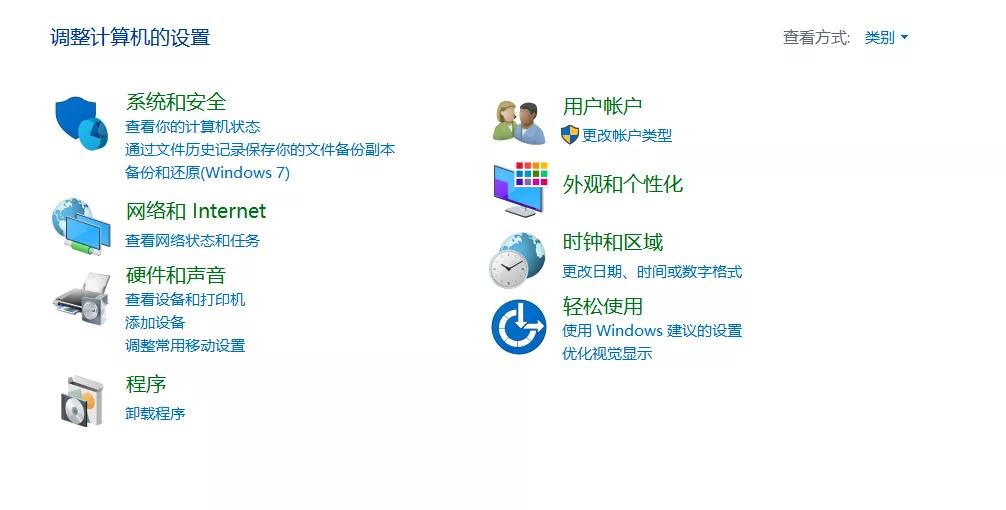 调整计算机的设置

查看方式: 类别

系统和安全
查看你的计算机状态
通过文件历史记录保存你的文件备份副本
备份和还原(Windows 7)

网络和 Internet
查看网络状态和任务

硬件和声音
查看设备和打印机
添加设备
调整常用移动设置

程序
卸载程序

用户帐户
更改帐户类型

外观和个性化

时钟和区域
更改日期、时间或数字格式

轻松使用
使用 Windows 建议的设置
优化视觉显示